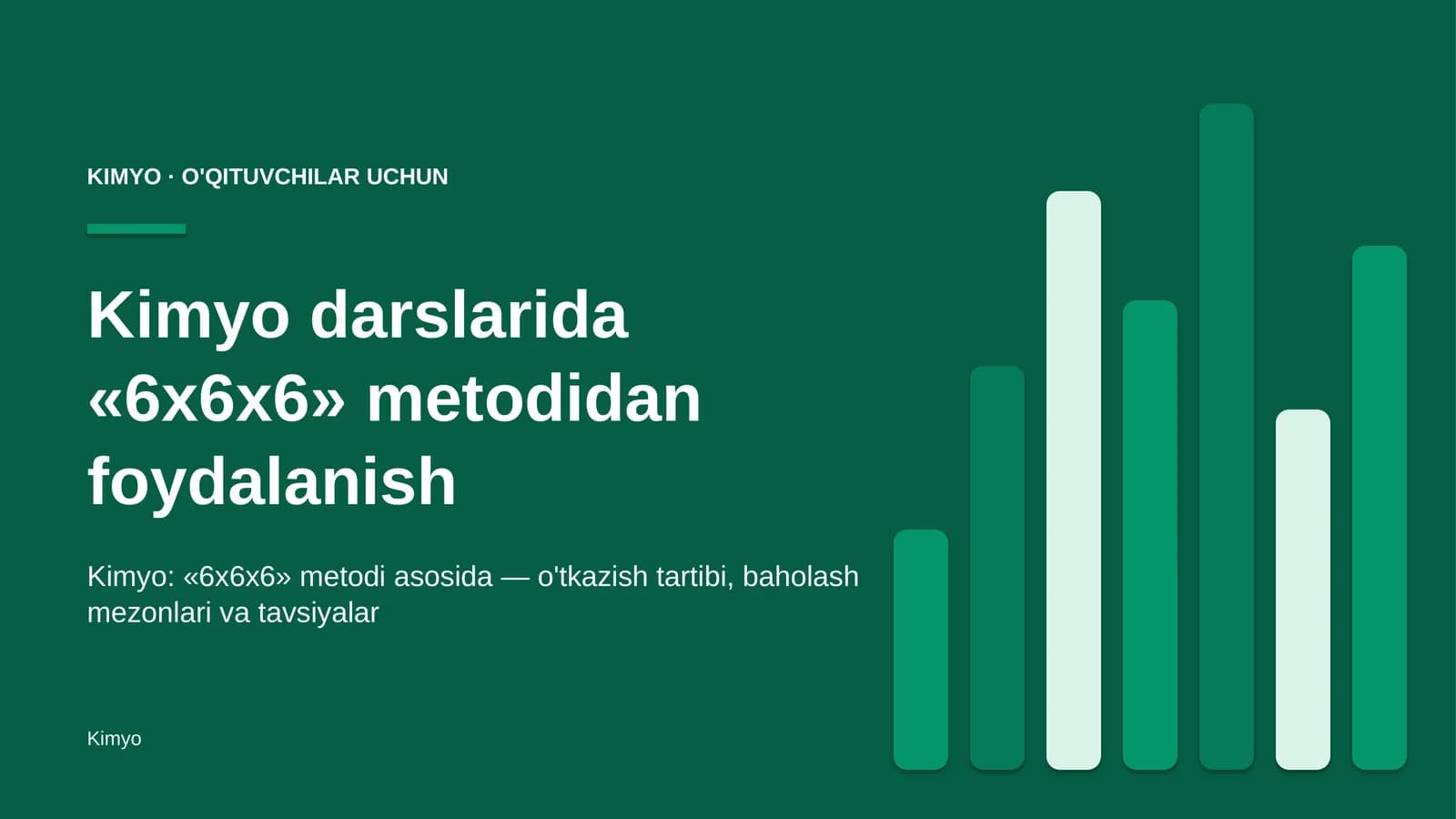 KIMYO · O'QITUVCHILAR UCHUN

Kimyo darslarida «6x6x6» metodidan foydalanish

Kimyo: «6x6x6» metodi asosida — o'tkazish tartibi, baholash mezonlari va tavsiyalar

Kimyo